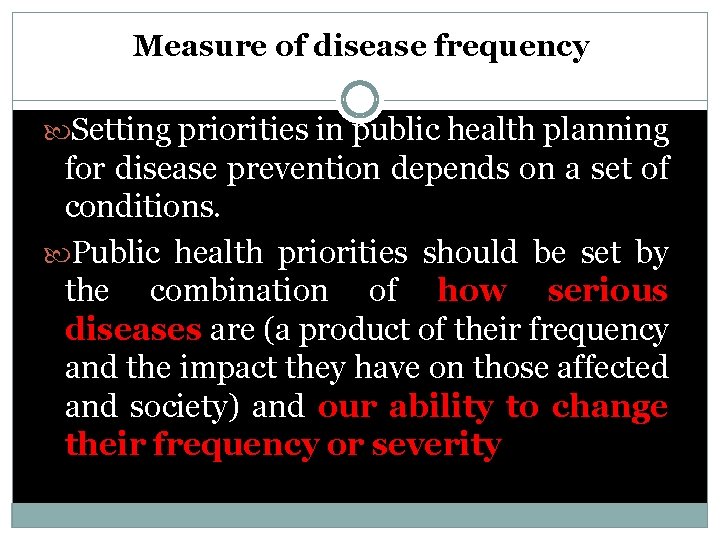 Measure of disease frequency

Setting priorities in public health planning for disease prevention depends on a set of conditions.

Public health priorities should be set by the combination of how serious diseases are (a product of their frequency and the impact they have on those affected and society) and our ability to change their frequency or severity